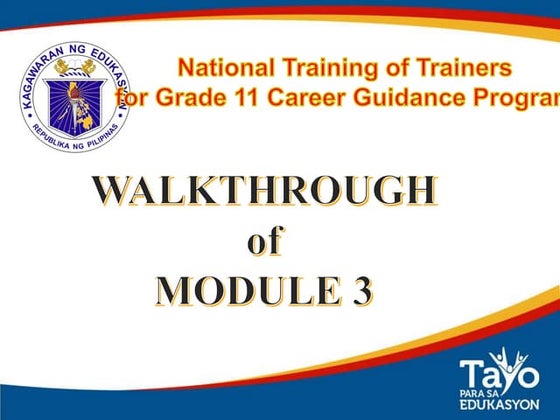 KAGAWARAN NG EDUKASYON
REPUBLIKA NG PILIPINAS

National Training of Trainers for Grade 11 Career Guidance Progran

WALKTHROUGH of MODULE 3

Tayo PARA SA EDUKASYON